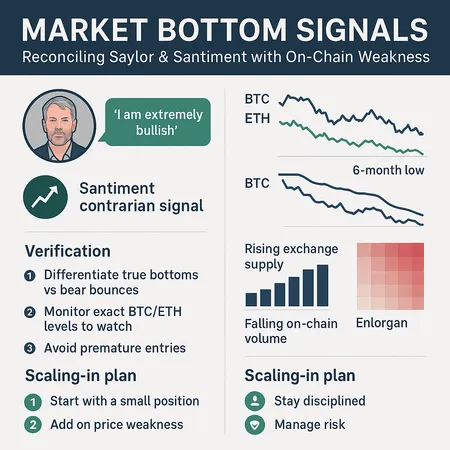 MARKET BOTTOM SIGNALS
Reconciling Saylor & Santiment with On-Chain Weakness

'I am extremely bullish'

Santiment contrarian signal

Verification

1 Differentiate true bottoms vs bear bounces

2 Monitor exact BTC/ETH levels to watch

3 Avoid premature entries

Scaling-in plan

1 Start with a small position

2 Add on price weakness

BTC
ETH

6-month low

BTC

Rising exchange supply

Falling on-chain volume

Enlorgan

Scaling-in plan

Stay disciplined

Manage risk